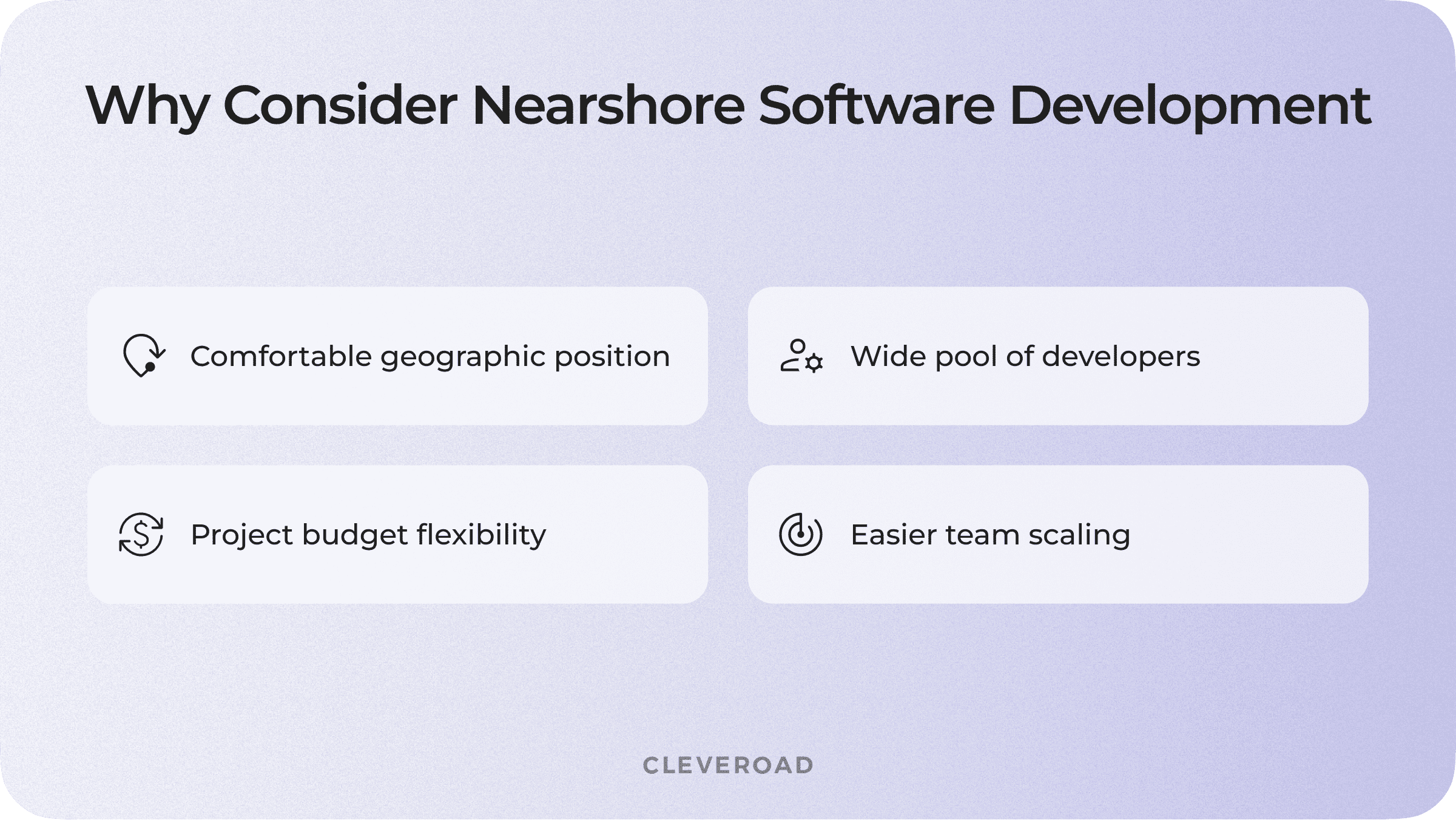 Why Consider Nearshore Software Development

Comfortable geographic position

Wide pool of developers

Project budget flexibility

Easier team scaling

CLEVEROAD